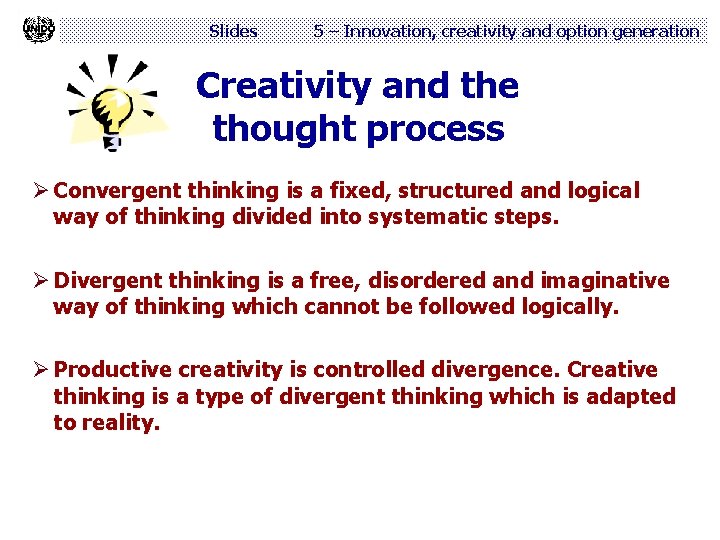 UNIDO

Slides 5 – Innovation, creativity and option generation

Creativity and the thought process

➢ Convergent thinking is a fixed, structured and logical way of thinking divided into systematic steps.

➢ Divergent thinking is a free, disordered and imaginative way of thinking which cannot be followed logically.

➢ Productive creativity is controlled divergence. Creative thinking is a type of divergent thinking which is adapted to reality.